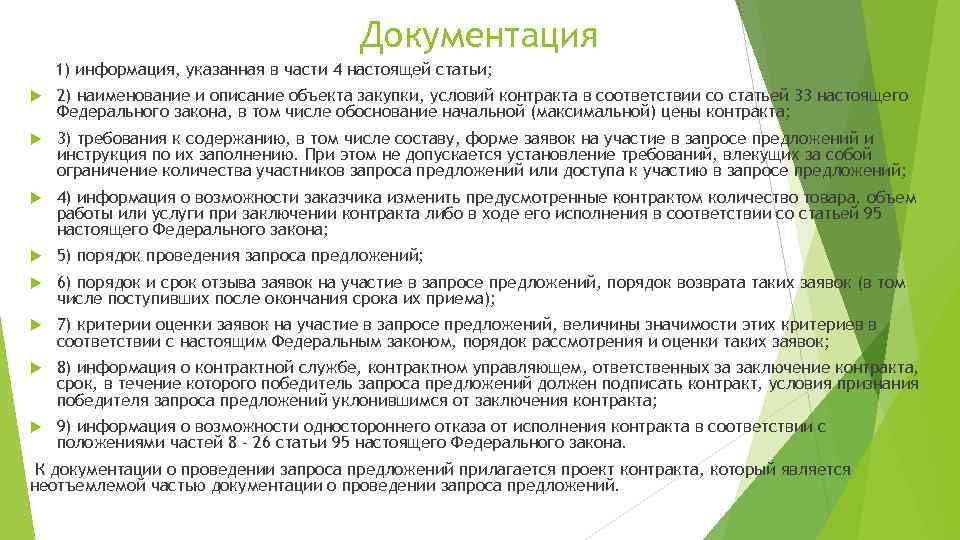 Документация

1) информация, указанная в части 4 настоящей статьи;

2) наименование и описание объекта закупки, условий контракта в соответствии со статьей 33 настоящего Федерального закона, в том числе обоснование начальной (максимальной) цены контракта;

3) требования к содержанию, в том числе составу, форме заявок на участие в запросе предложений и инструкция по их заполнению. При этом не допускается установление требований, влекущих за собой ограничение количества участников запроса предложений или доступа к участию в запросе предложений;

4) информация о возможности заказчика изменить предусмотренные контрактом количество товара, объем работы или услуги при заключении контракта либо в ходе его исполнения в соответствии со статьей 95 настоящего Федерального закона;

5) порядок проведения запроса предложений;

6) порядок и срок отзыва заявок на участие в запросе предложений, порядок возврата таких заявок (в том числе поступивших после окончания срока их приема);

7) критерии оценки заявок на участие в запросе предложений, величины значимости этих критериев в соответствии с настоящим Федеральным законом, порядок рассмотрения и оценки таких заявок;

8) информация о контрактной службе, контрактном управляющем, ответственных за заключение контракта, срок, в течение которого победитель запроса предложений должен подписать контракт, условия признания победителя запроса предложений уклонившимся от заключения контракта;

9) информация о возможности одностороннего отказа от исполнения контракта в соответствии с положениями частей 8 - 26 статьи 95 настоящего Федерального закона.

К документации о проведении запроса предложений прилагается проект контракта, который является неотъемлемой частью документации о проведении запроса предложений.